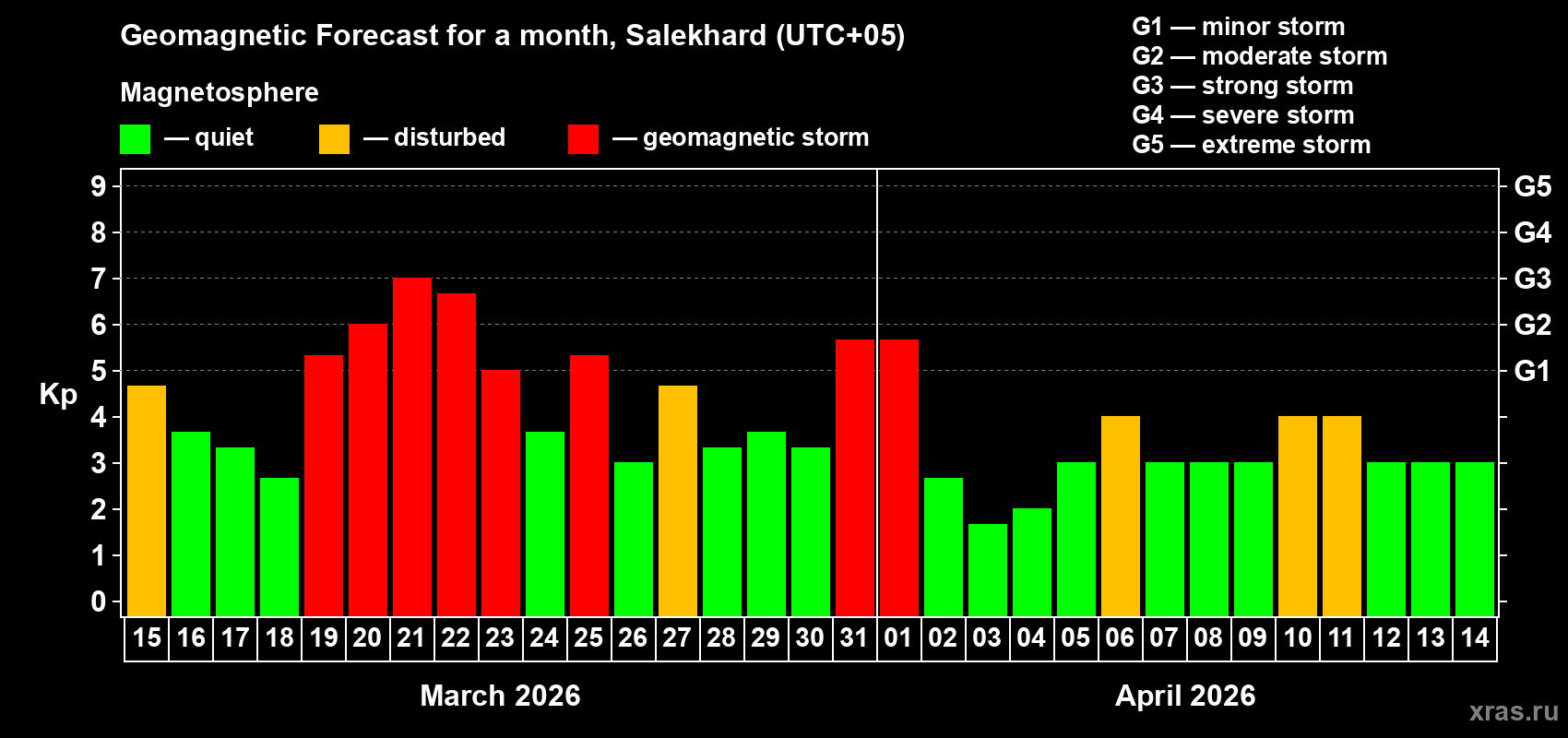 Geomagnetic Forecast for a month, Salekhard (UTC+05)

Magnetosphere

— quiet — disturbed — geomagnetic storm

G1 — minor storm
G2 — moderate storm
G3 — strong storm
G4 — severe storm
G5 — extreme storm

Kp

9
8
7
6
5
4
3
2
1
0

G5
G4
G3
G2
G1

15 16 17 18 19 20 21 22 23 24 25 26 27 28 29 30 31 01 02 03 04 05 06 07 08 09 10 11 12 13 14

March 2026

April 2026

xras.ru